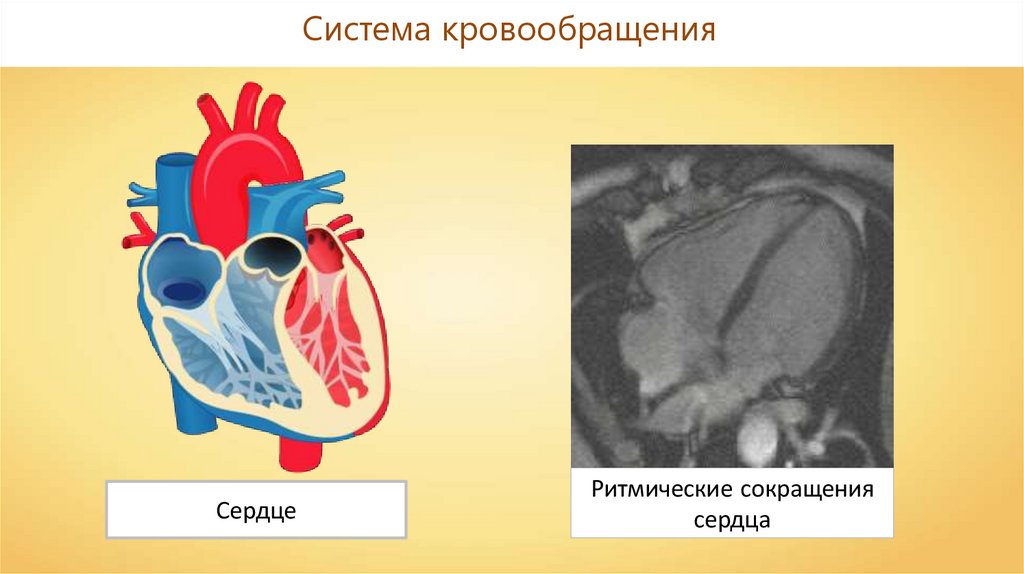 Система кровообращения

Сердце

Ритмические сокращения сердца